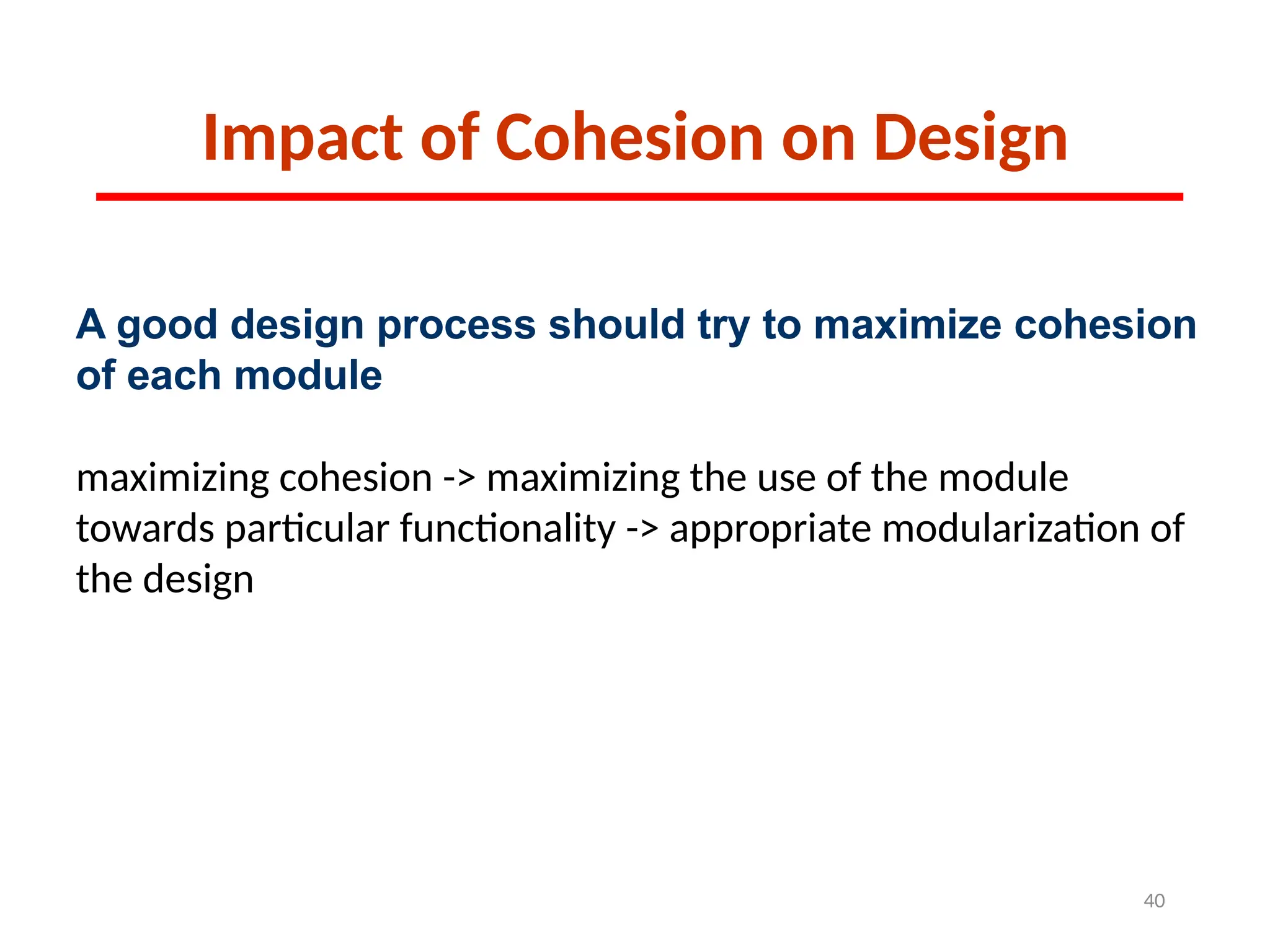 Impact of Cohesion on Design

A good design process should try to maximize cohesion of each module

maximizing cohesion -> maximizing the use of the module towards particular functionality -> appropriate modularization of the design

40